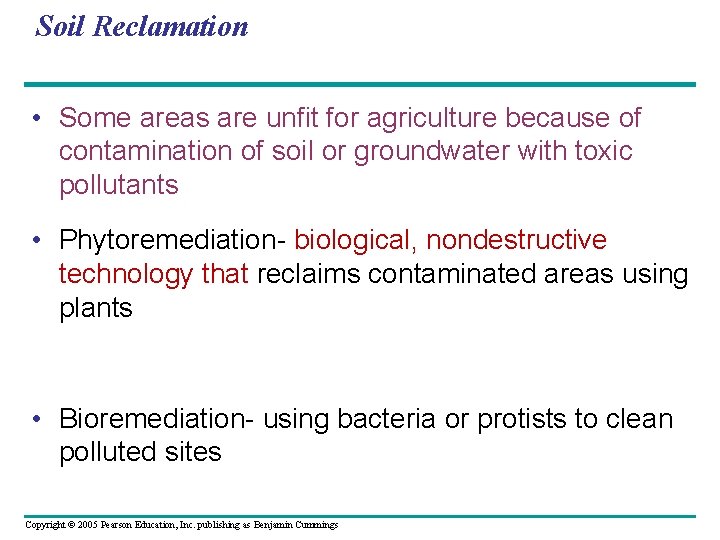 Soil Reclamation

• Some areas are unfit for agriculture because of contamination of soil or groundwater with toxic pollutants

• Phytoremediation- biological, nondestructive technology that reclaims contaminated areas using plants

• Bioremediation- using bacteria or protists to clean polluted sites

Copyright © 2005 Pearson Education, Inc. publishing as Benjamin Cummings